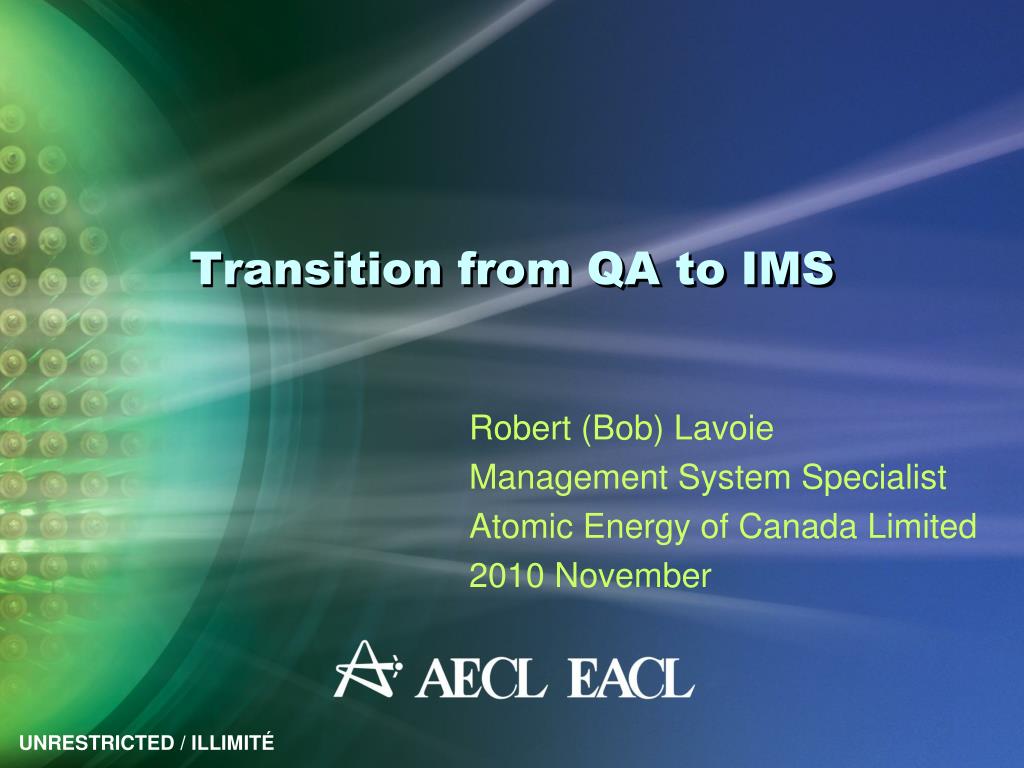 Transition from QA to IMS

Robert (Bob) Lavoie
Management System Specialist
Atomic Energy of Canada Limited
2010 November

AECL EACL

UNRESTRICTED / ILLIMITÉ